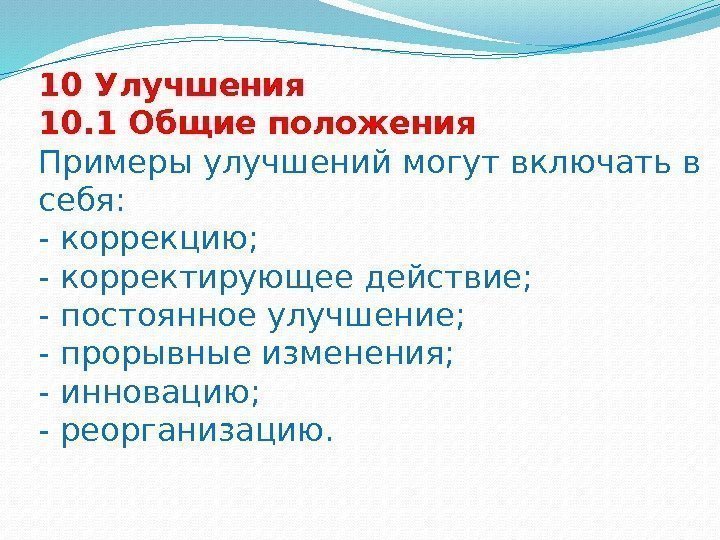 10 Улучшения
10.1 Общие положения
Примеры улучшений могут включать в себя:
- коррекцию;
- корректирующее действие;
- постоянное улучшение;
- прорывные изменения;
- инновацию;
- реорганизацию.